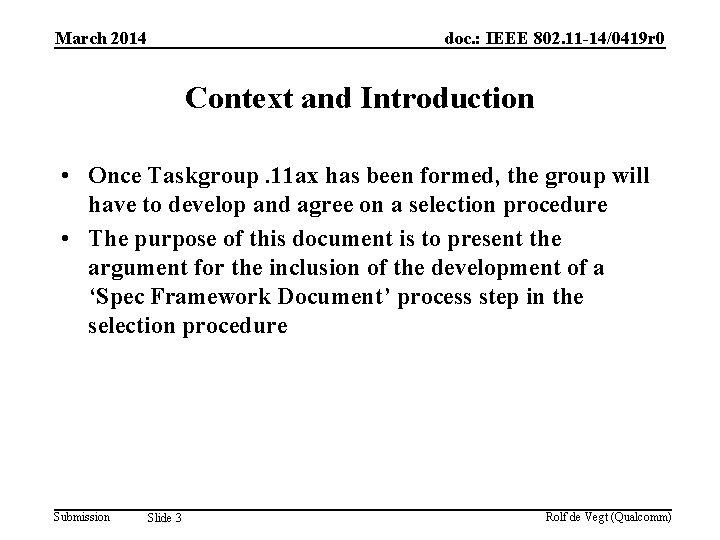 March 2014

doc.: IEEE 802.11-14/0419r0

Context and Introduction

• Once Taskgroup .11ax has been formed, the group will have to develop and agree on a selection procedure
• The purpose of this document is to present the argument for the inclusion of the development of a ‘Spec Framework Document’ process step in the selection procedure

Submission

Slide 3

Rolf de Vegt (Qualcomm)